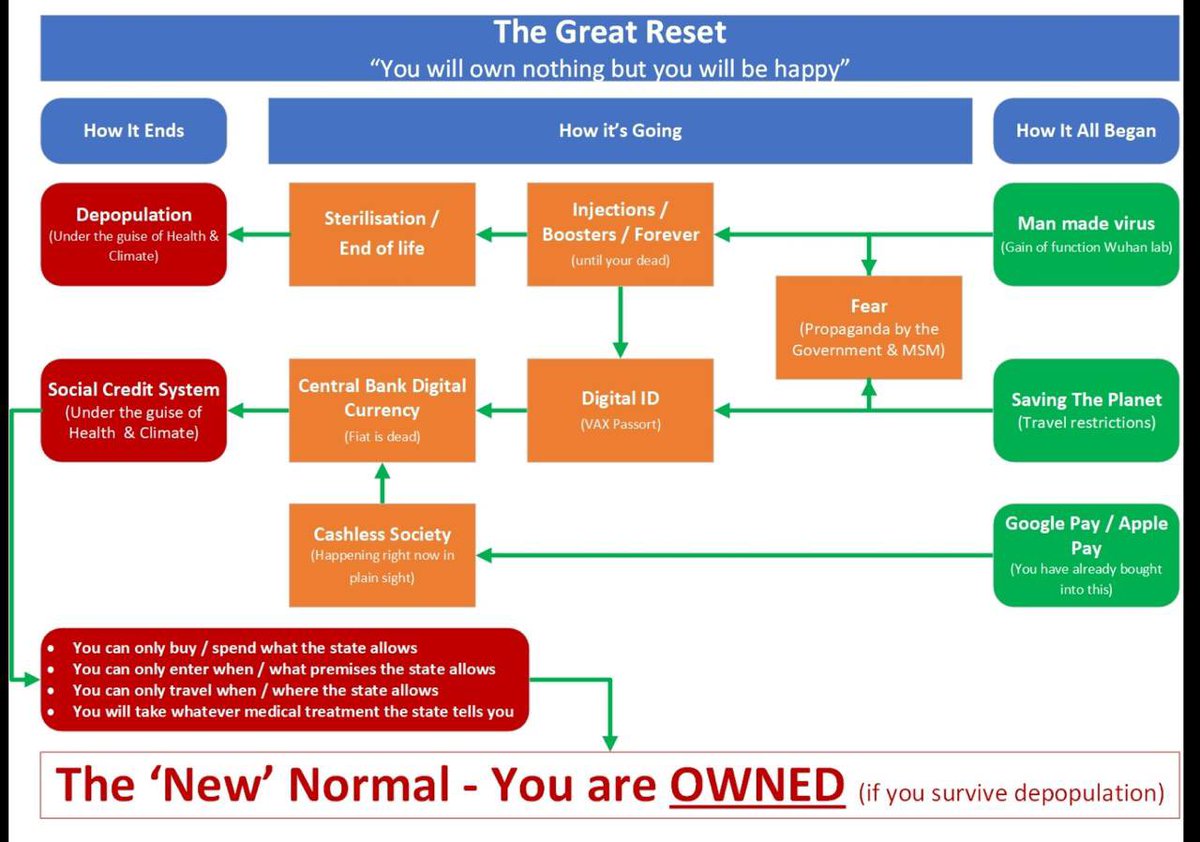 The Great Reset
"You will own nothing but you will be happy"

How It Ends

How it's Going

How It All Began

Depopulation
(Under the guise of Health & Climate)

Sterilisation / End of life

Injections / Boosters / Forever
(until your dead)

Man made virus
(Gain of function Wuhan lab)

Fear
(Propaganda by the Government & MSM)

Social Credit System
(Under the guise of Health & Climate)

Central Bank Digital Currency
(Fiat is dead)

Digital ID
(VAX Passort)

Saving The Planet
(Travel restrictions)

Cashless Society
(Happening right now in plain sight)

Google Pay / Apple Pay
(You have already bought into this)

• You can only buy / spend what the state allows
• You can only enter when / what premises the state allows
• You can only travel when / where the state allows
• You will take whatever medical treatment the state tells you

The 'New' Normal - You are OWNED (if you survive depopulation)